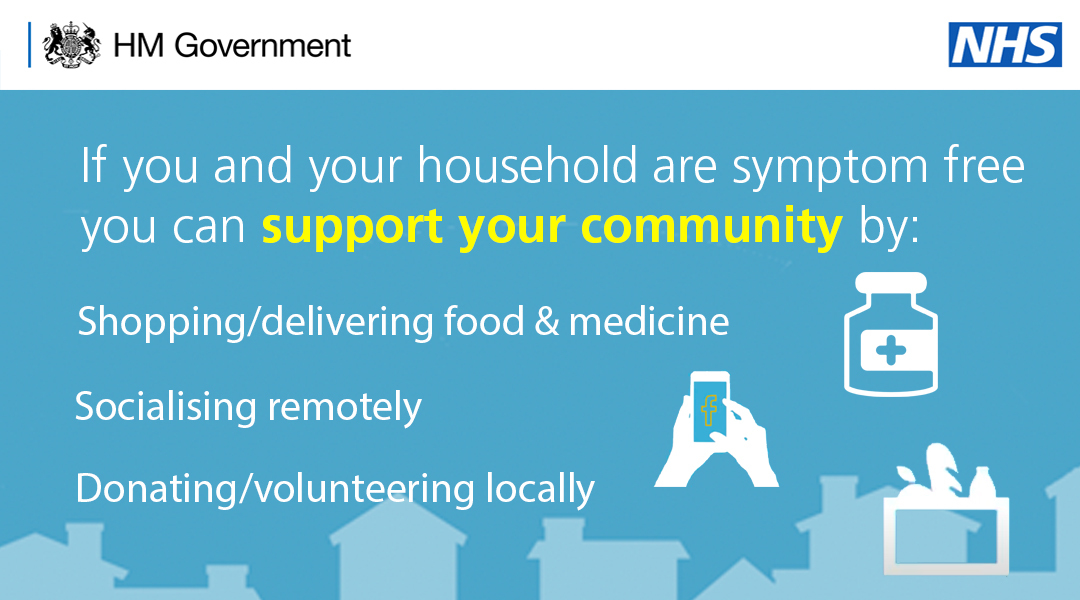 HM Government

NHS

If you and your household are symptom free you can support your community by:

Shopping/delivering food & medicine

Socialising remotely

Donating/volunteering locally

f